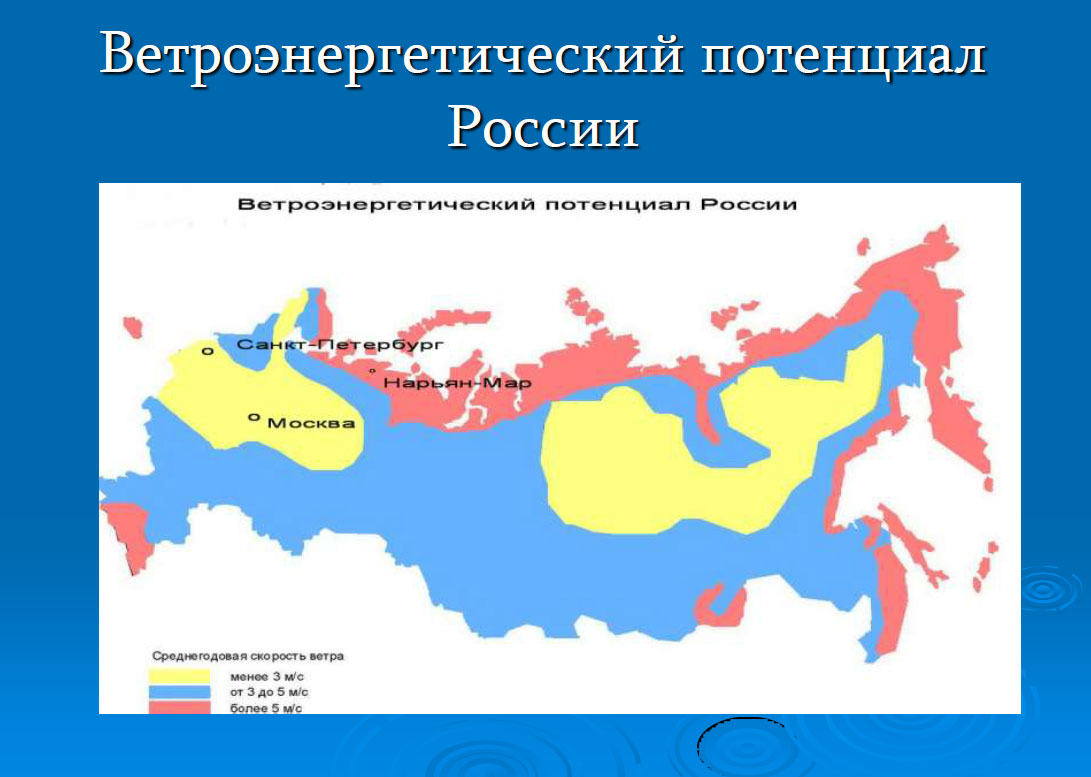 Ветроэнергетический потенциал России

Ветроэнергетический потенциал России

Санкт-Петербург

Нарьян-Мар

Москва

Среднегодовая скорость ветра

менее 3 м/с

от 3 до 5 м/с

более 5 м/с